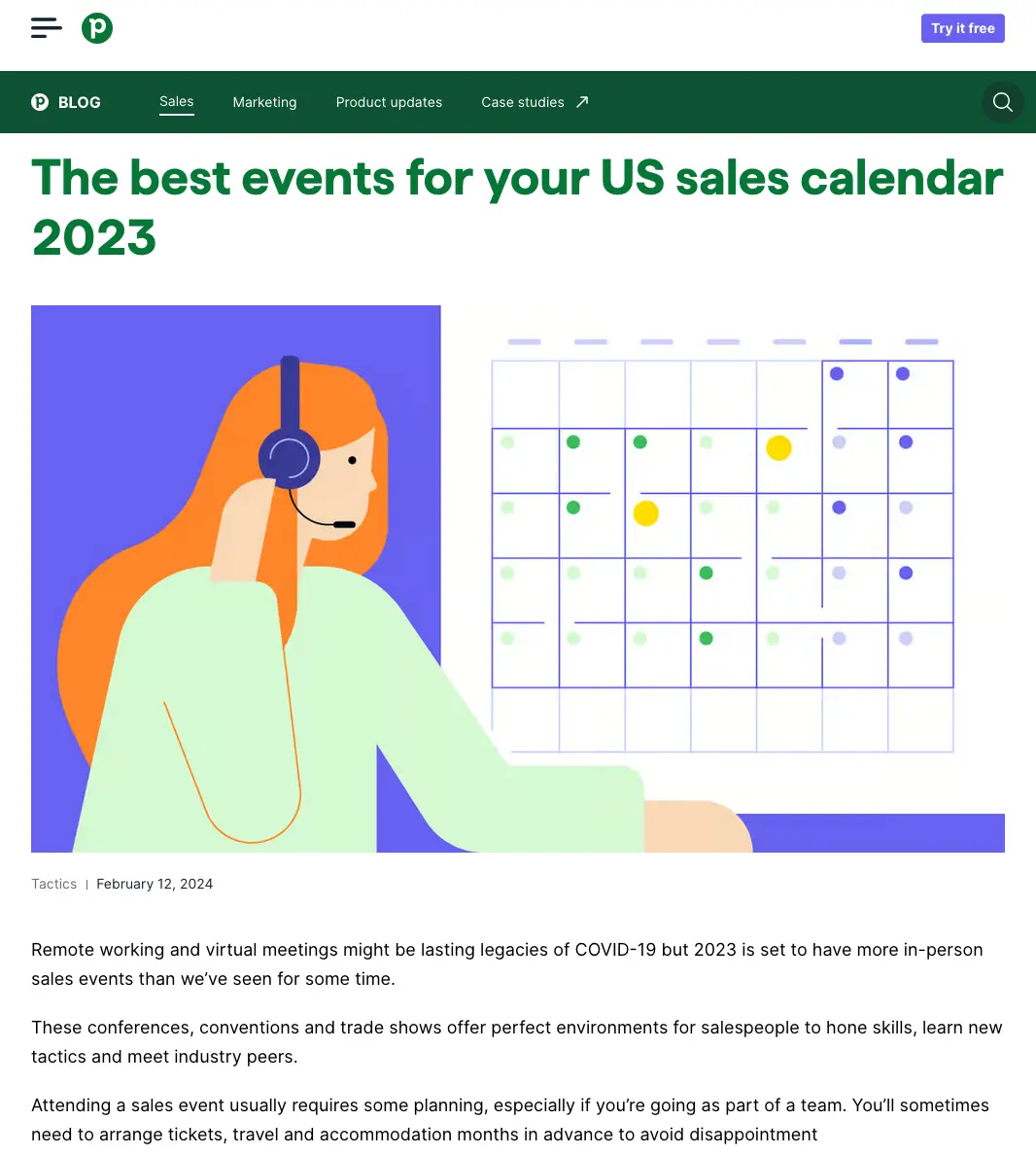 Try it free

BLOG Sales Marketing Product updates Case studies

The best events for your US sales calendar 2023

Tactics | February 12, 2024

Remote working and virtual meetings might be lasting legacies of COVID-19 but 2023 is set to have more in-person sales events than we've seen for some time.

These conferences, conventions and trade shows offer perfect environments for salespeople to hone skills, learn new tactics and meet industry peers.

Attending a sales event usually requires some planning, especially if you're going as part of a team. You'll sometimes need to arrange tickets, travel and accommodation months in advance to avoid disappointment